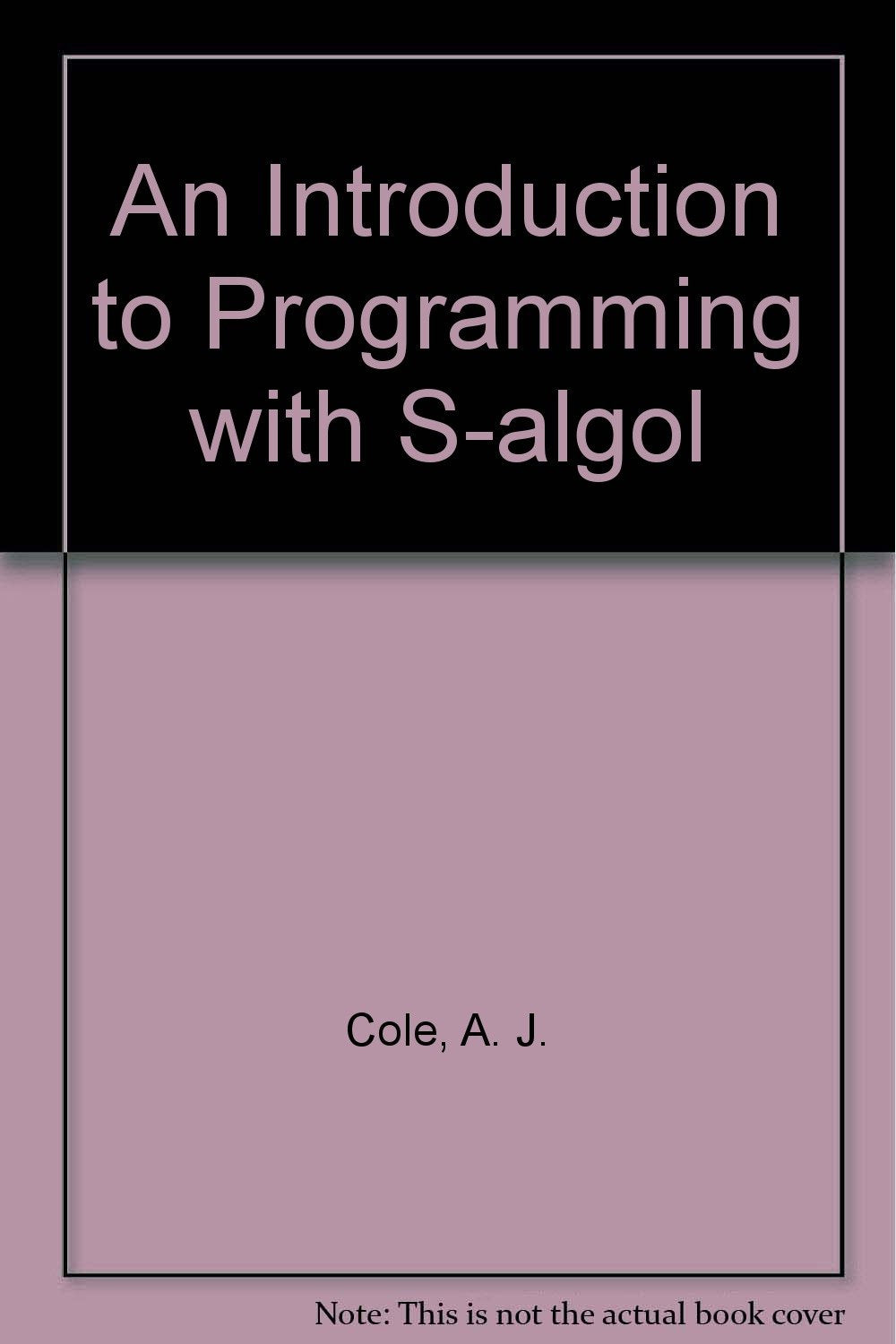 An Introduction to Programming with S-algol

Cole, A. J.

Note: This is not the actual book cover